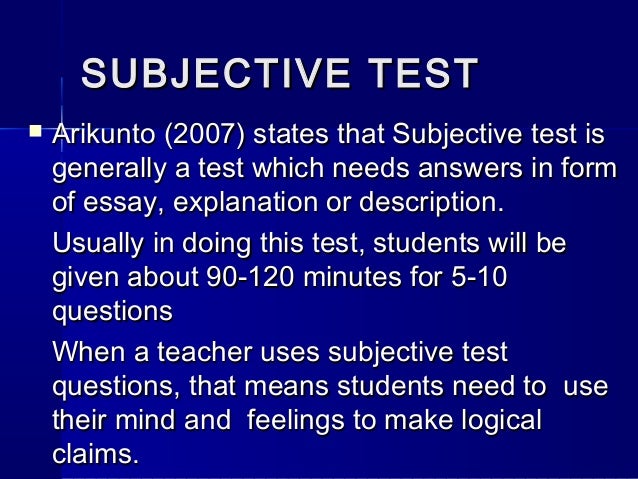 SUBJECTIVE TEST

Arikunto (2007) states that Subjective test is generally a test which needs answers in form of essay, explanation or description.

Usually in doing this test, students will be given about 90-120 minutes for 5-10 questions

When a teacher uses subjective test questions, that means students need to use their mind and feelings to make logical claims.